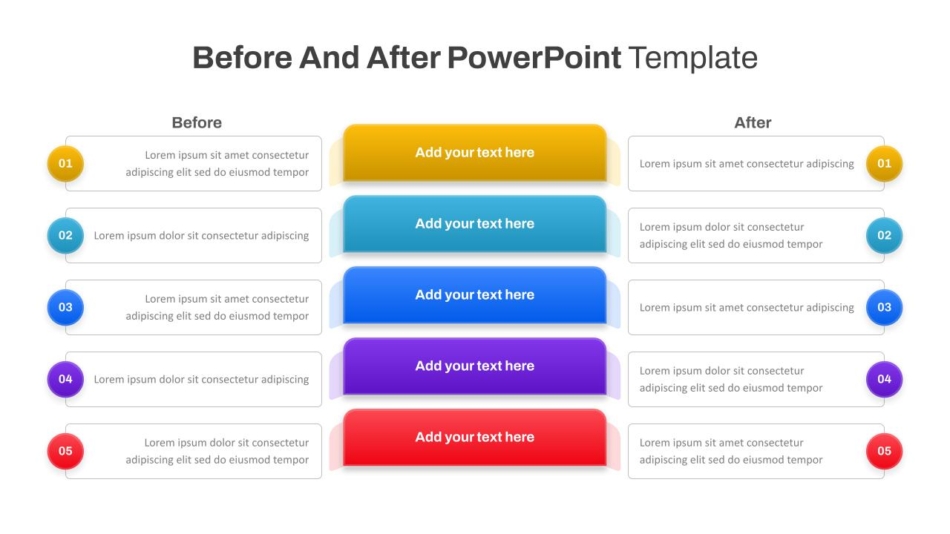 Before And After PowerPoint Template

Before

01 Lorem ipsum sit amet consectetur adipiscing elit sed do eiusmod tempor

02 Lorem ipsum dolor sit consectetur adipiscing

03 Lorem ipsum sit amet consectetur adipiscing elit sed do eiusmod tempor

04 Lorem ipsum dolor sit consectetur adipiscing

05 Lorem ipsum dolor sit consectetur adipiscing elit sed do eiusmod tempor

Add your text here

Add your text here

Add your text here

Add your text here

Add your text here

After

Lorem ipsum sit amet consectetur adipiscing 01

Lorem ipsum dolor sit consectetur adipiscing elit sed do eiusmod tempor 02

Lorem ipsum sit amet consectetur adipiscing 03

Lorem ipsum dolor sit consectetur adipiscing elit sed do eiusmod tempor 04

Lorem ipsum sit amet consectetur adipiscing elit sed do eiusmod tempor 05